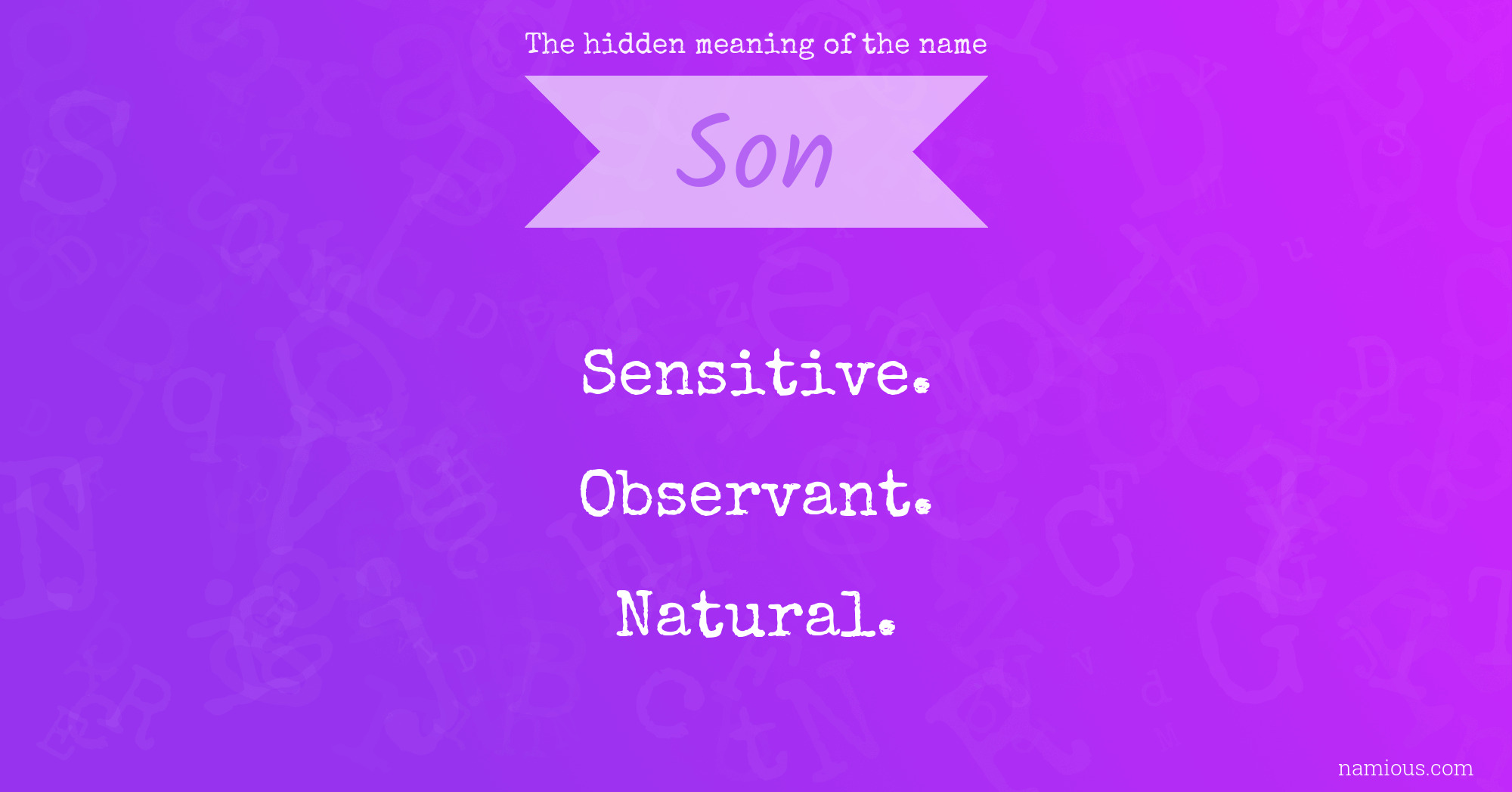 The hidden meaning of the name

Son

Sensitive.

Observant.

Natural.

namious.com